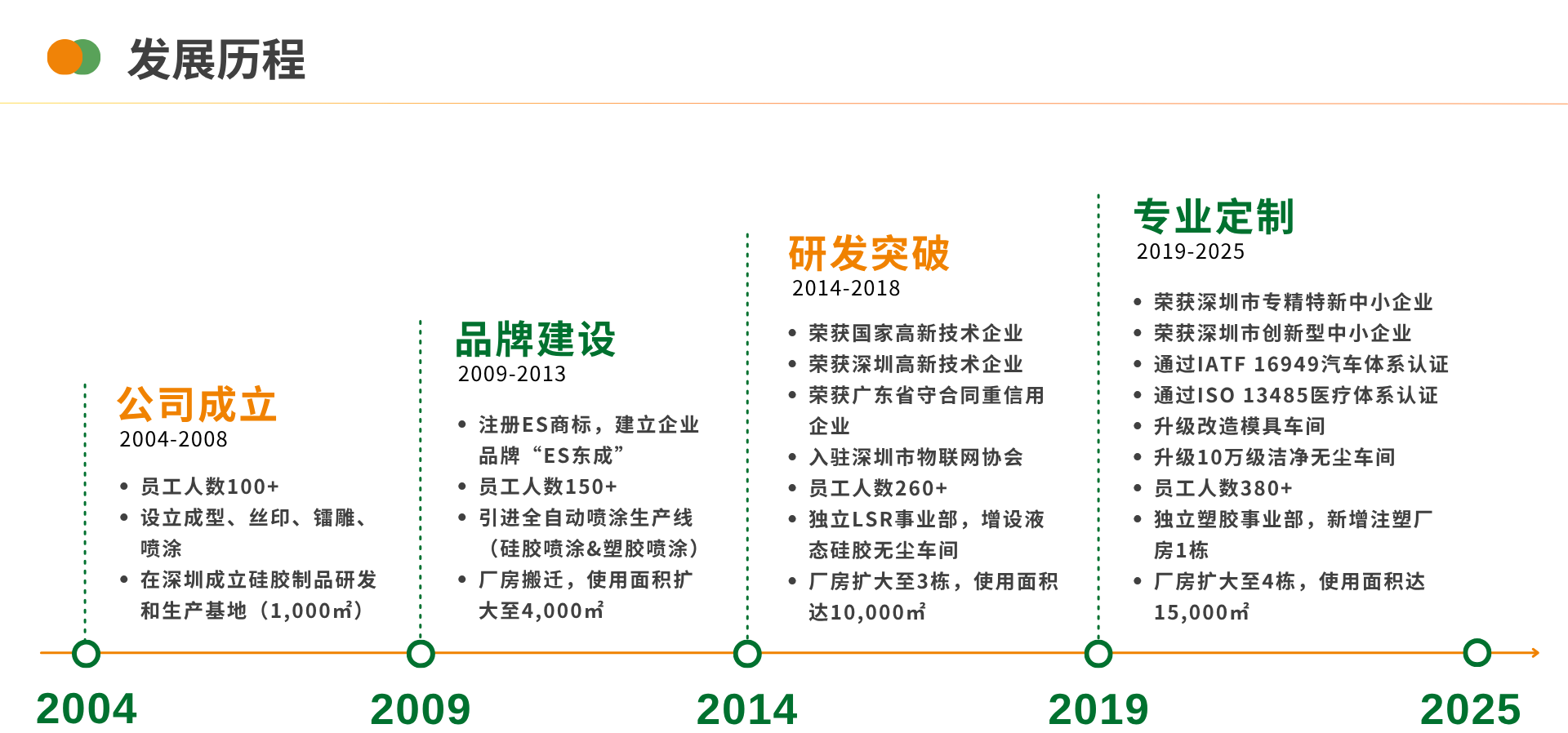 发展历程

公司成立
2004-2008

• 员工人数100+
• 设立成型、丝印、镭雕、喷涂
• 在深圳成立硅胶制品研发和生产基地（1,000㎡）

品牌建设
2009-2013

• 注册ES商标，建立企业品牌“ES东成”
• 员工人数150+
• 引进全自动喷涂生产线（硅胶喷涂&塑胶喷涂）
• 厂房搬迁，使用面积扩大至4,000㎡

研发突破
2014-2018

• 荣获国家高新技术企业
• 荣获深圳高新技术企业
• 荣获广东省守合同重信用企业
• 入驻深圳市物联网协会
• 员工人数260+
• 独立LSR事业部，增设液态硅胶无尘车间
• 厂房扩大至3栋，使用面积达10,000㎡

专业定制
2019-2025

• 荣获深圳市专精特新中小企业
• 荣获深圳市创新型中小企业
• 通过IATF 16949汽车体系认证
• 通过ISO 13485医疗体系认证
• 升级改造模具车间
• 升级10万级洁净无尘车间
• 员工人数380+
• 独立塑胶事业部，新增注塑厂房1栋
• 厂房扩大至4栋，使用面积达15,000㎡

2004
2009
2014
2019
2025